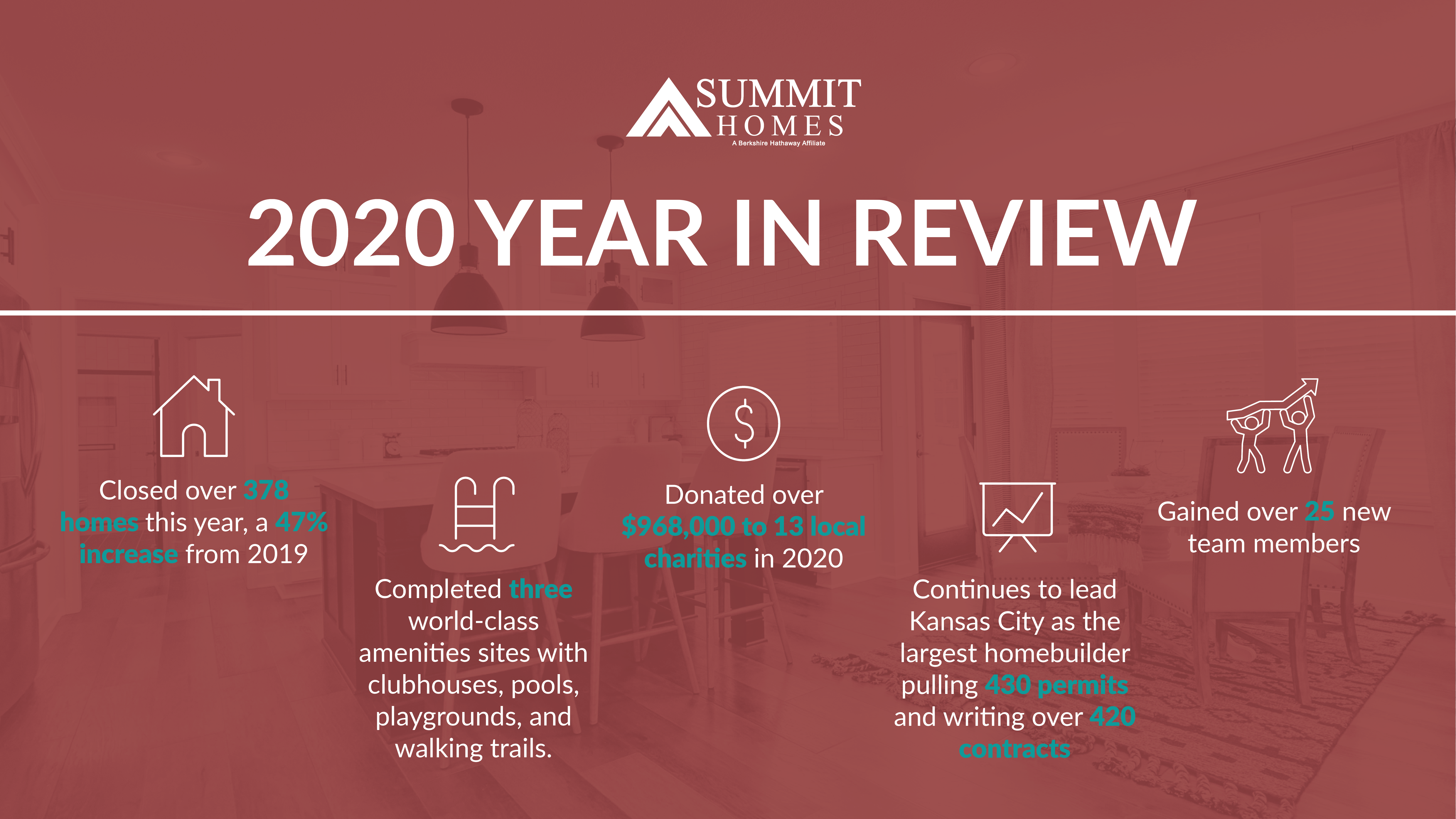 SUMMIT HOMES
A Berkshire Hathaway Affiliate

2020 YEAR IN REVIEW

Closed over 378 homes this year, a 47% increase from 2019

Completed three world-class amenities sites with clubhouses, pools, playgrounds, and walking trails.

Donated over $968,000 to 13 local charities in 2020

Continues to lead Kansas City as the largest homebuilder pulling 430 permits and writing over 420 contracts

Gained over 25 new team members